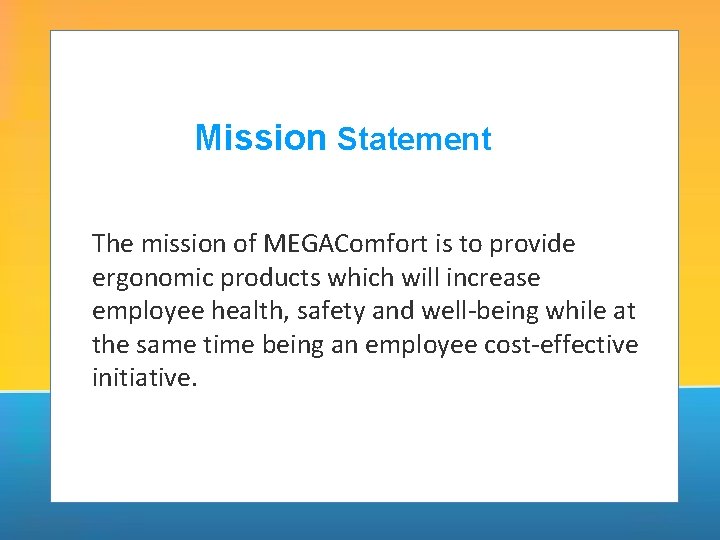 Mission Statement

The mission of MEGAComfort is to provide ergonomic products which will increase employee health, safety and well-being while at the same time being an employee cost-effective initiative.